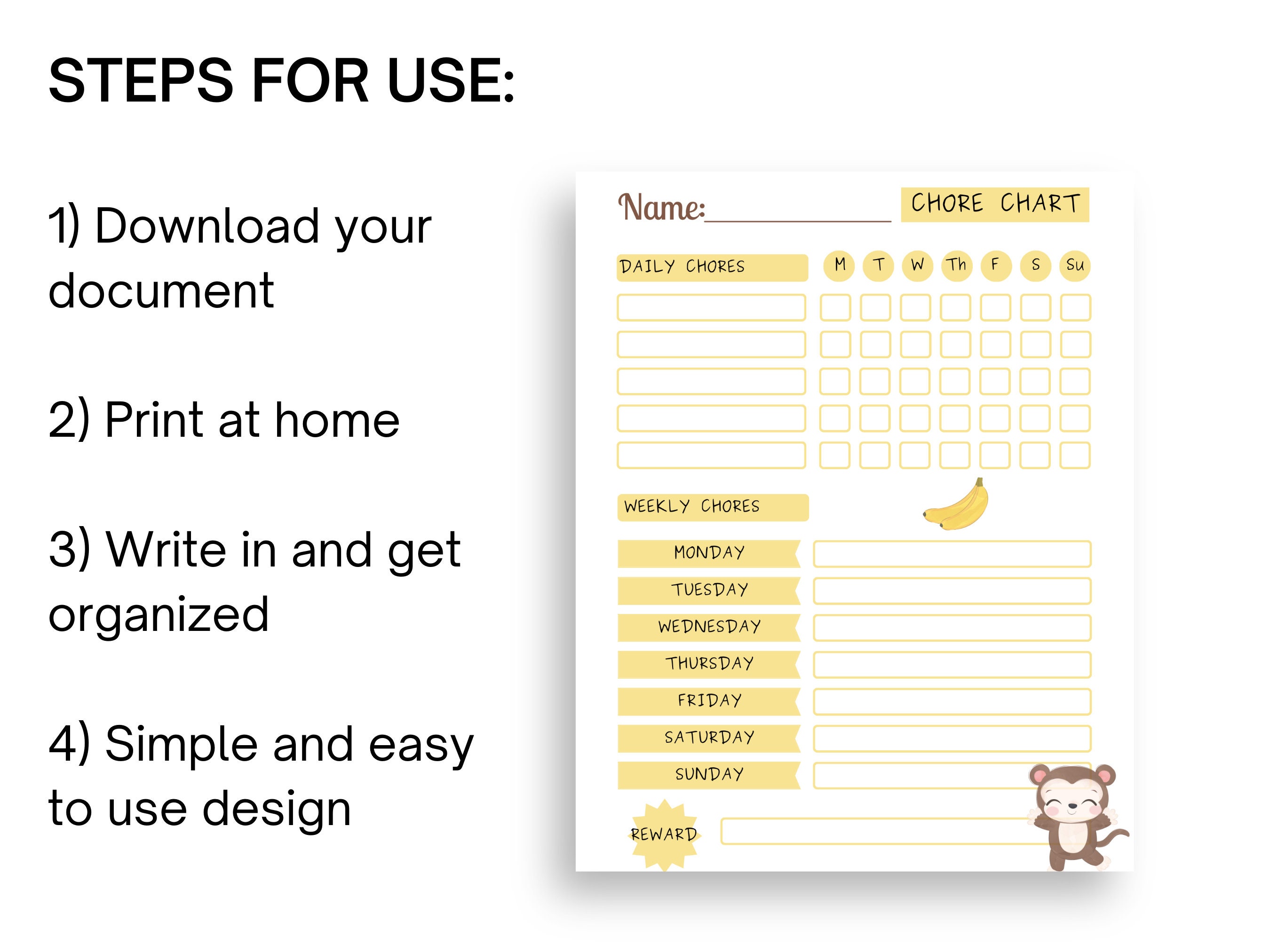 STEPS FOR USE:

1) Download your document

2) Print at home

3) Write in and get organized

4) Simple and easy to use design

Name:

CHORE CHART

DAILY CHORES

M T W Th F S Su

WEEKLY CHORES

MONDAY
TUESDAY
WEDNESDAY
THURSDAY
FRIDAY
SATURDAY
SUNDAY

REWARD